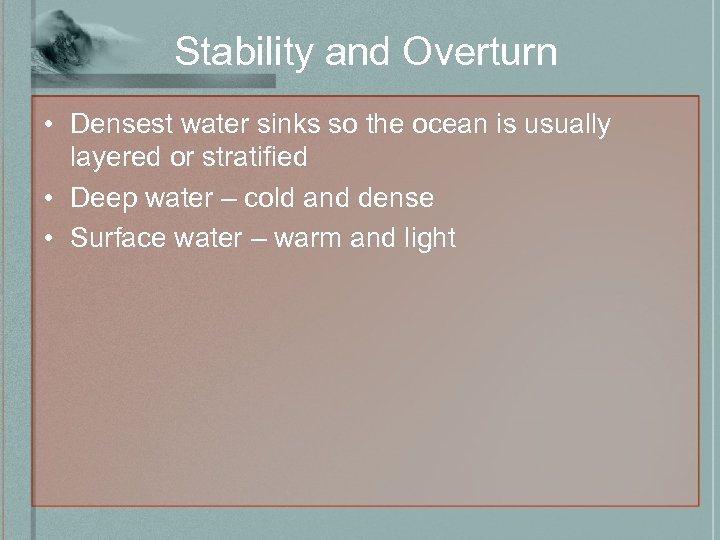 Stability and Overturn

• Densest water sinks so the ocean is usually layered or stratified
• Deep water – cold and dense
• Surface water – warm and light